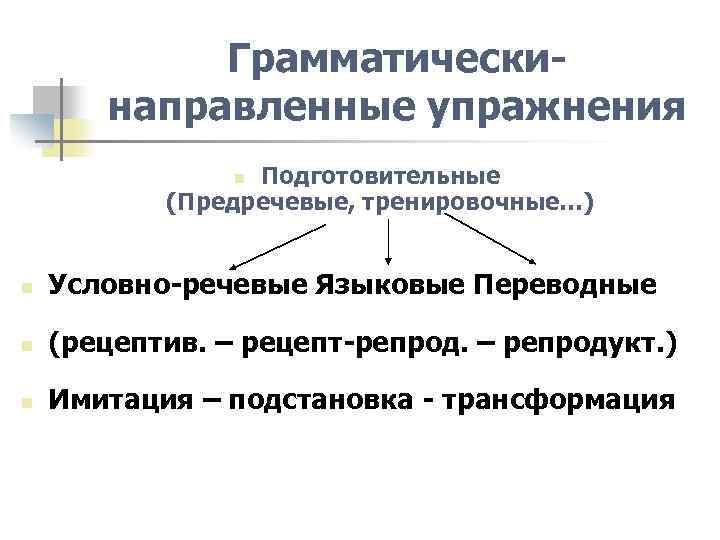 Грамматически-направленные упражнения

Подготовительные (Предречевые, тренировочные…)

Условно-речевые Языковые Переводные

(рецептив. – рецепт-репрод. – репродукт.)

Имитация – подстановка - трансформация